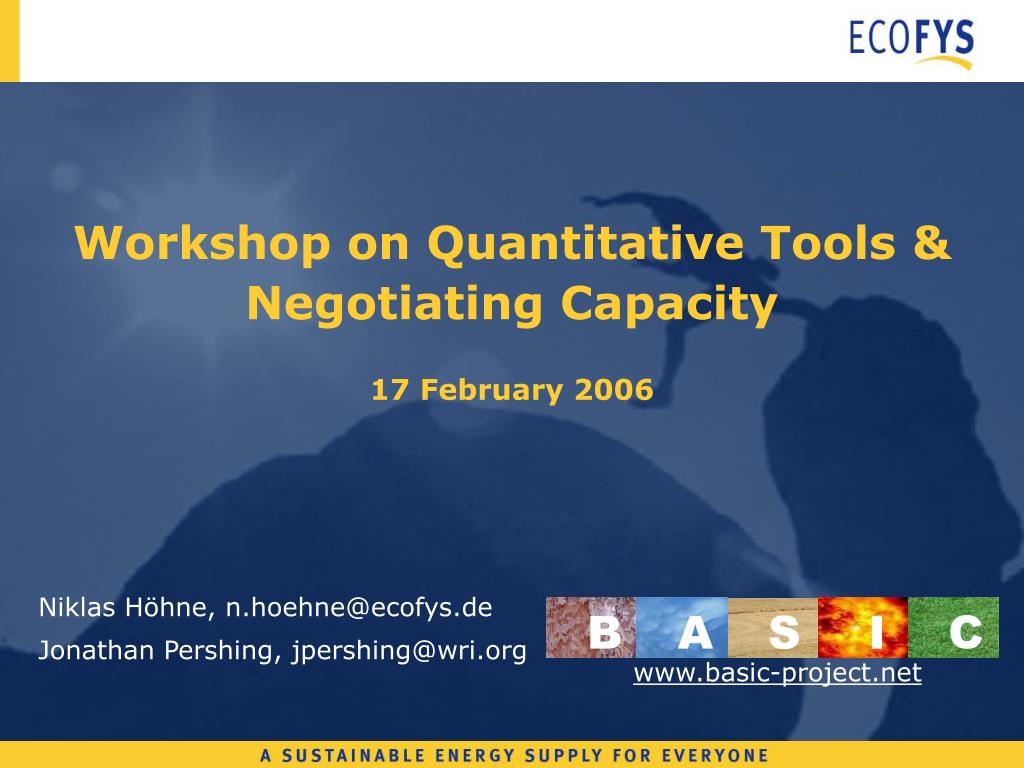 ECOFYS

Workshop on Quantitative Tools & Negotiating Capacity

17 February 2006

Niklas Höhne, n.hoehne@ecofys.de

Jonathan Pershing, jpershing@wri.org

B A S I C

www.basic-project.net

A SUSTAINABLE ENERGY SUPPLY FOR EVERYONE